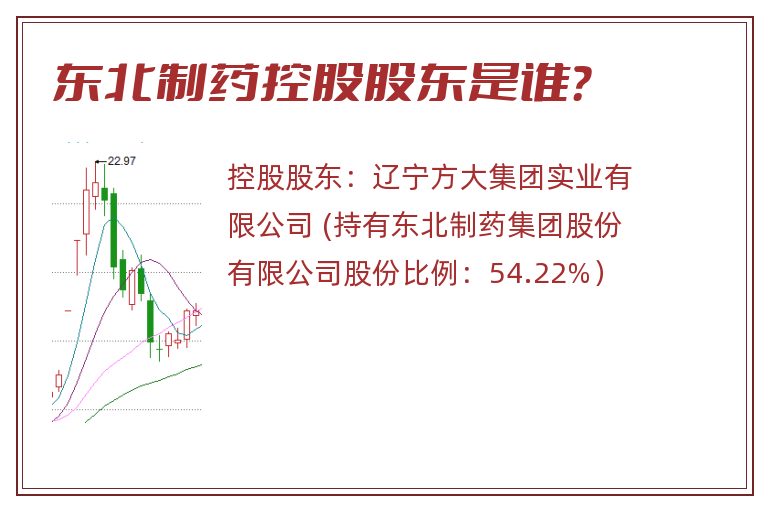 东北制药控股股东是谁?

22.97

控股股东：辽宁方大集团实业有限公司 (持有东北制药集团股份有限公司股份比例：54.22%)